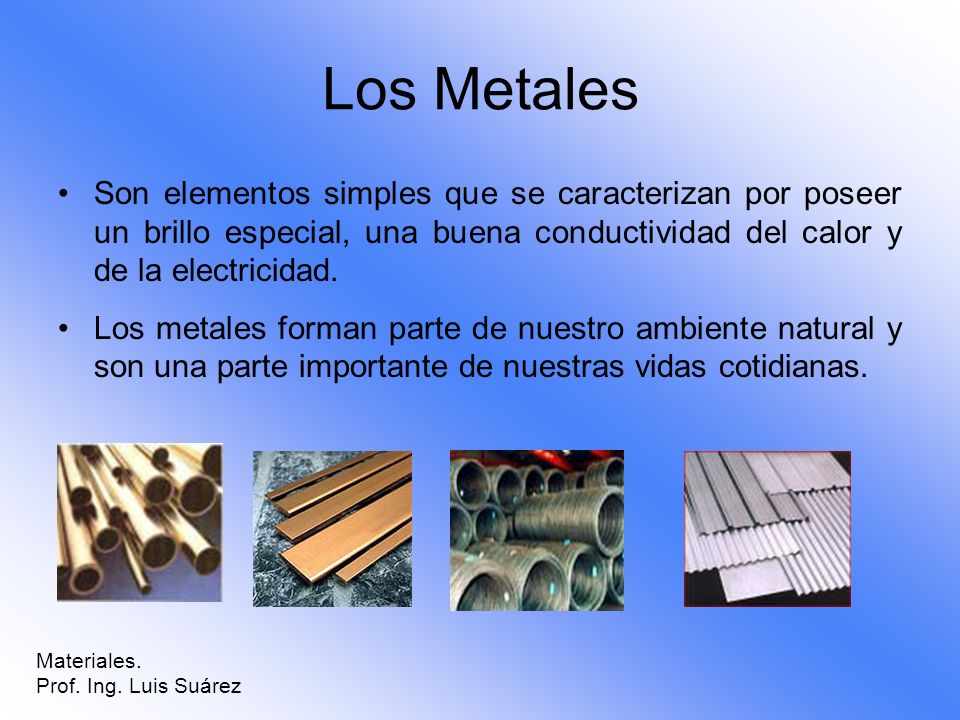 Los Metales

• Son elementos simples que se caracterizan por poseer un brillo especial, una buena conductividad del calor y de la electricidad.

• Los metales forman parte de nuestro ambiente natural y son una parte importante de nuestras vidas cotidianas.

Materiales.
Prof. Ing. Luis Suárez